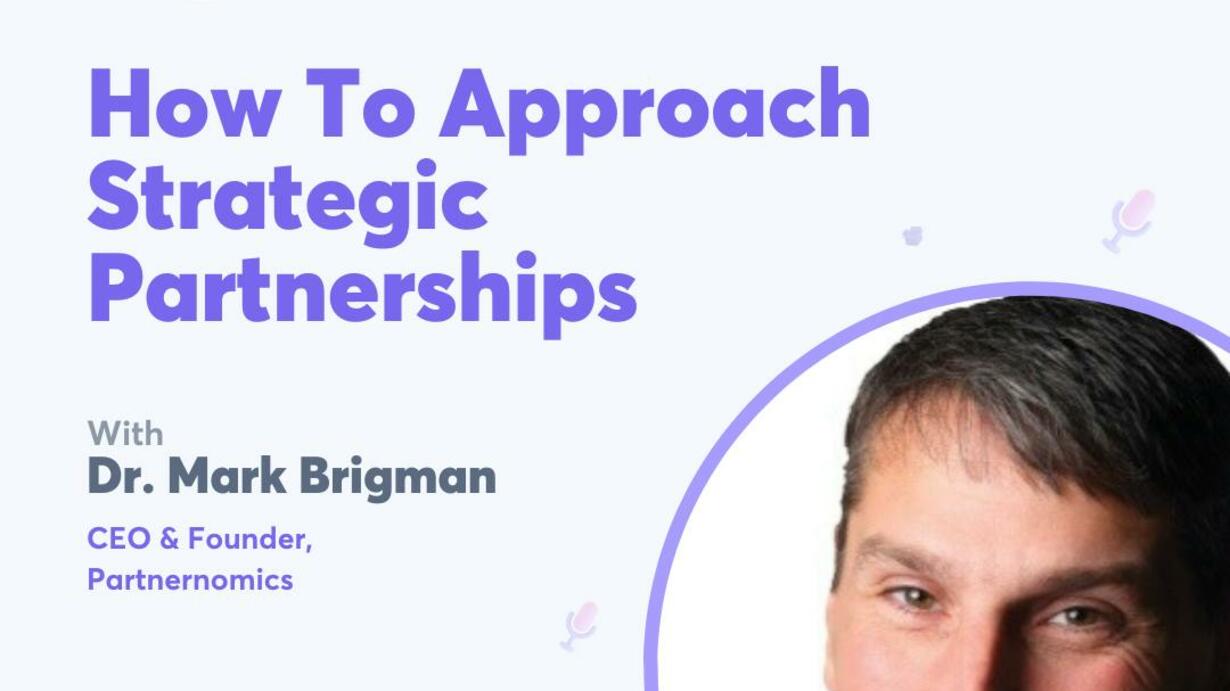 How To Approach Strategic Partnerships

With
Dr. Mark Brigman
CEO & Founder, Partnernomics